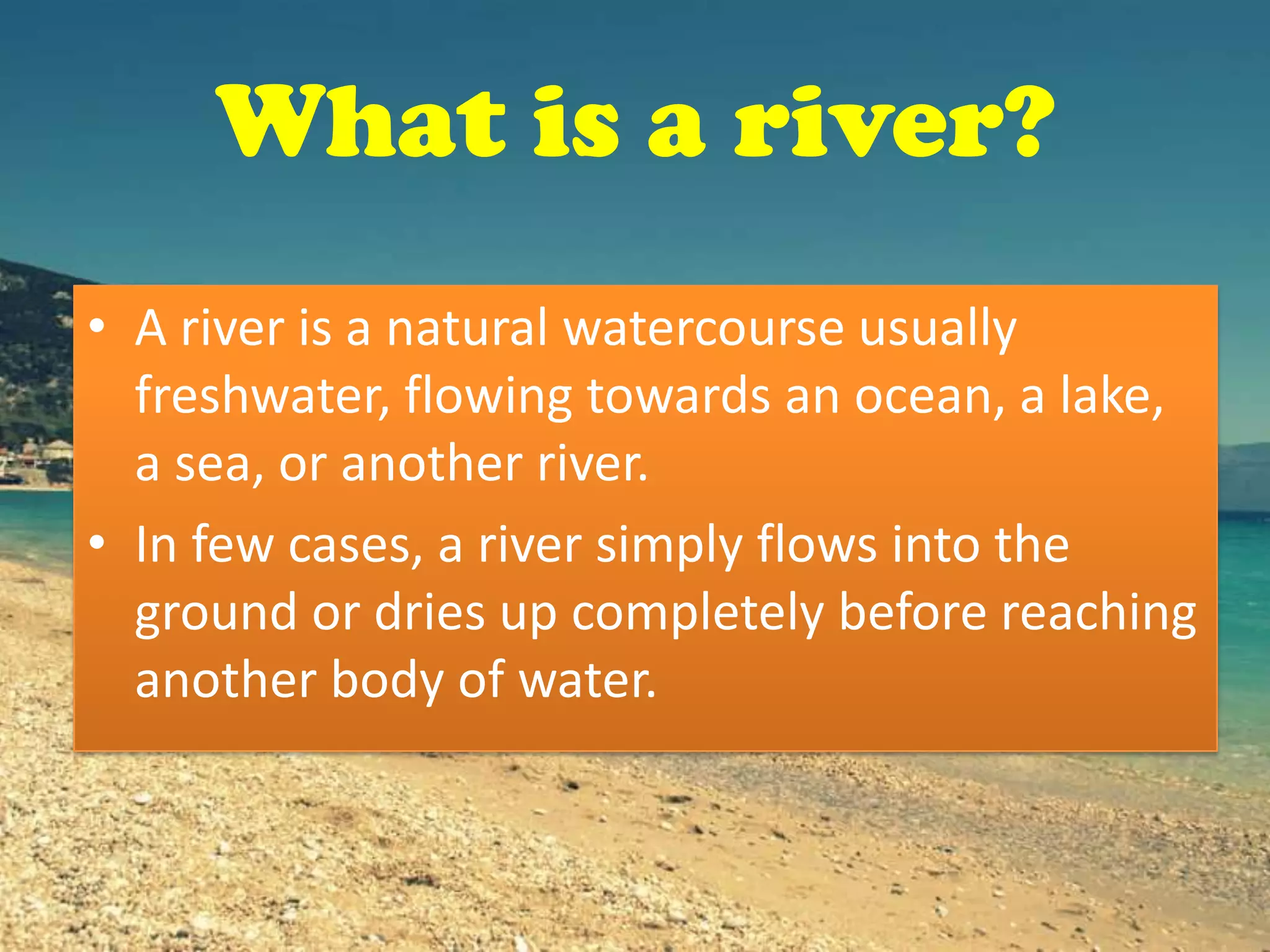 What is a river?

• A river is a natural watercourse usually freshwater, flowing towards an ocean, a lake, a sea, or another river.

• In few cases, a river simply flows into the ground or dries up completely before reaching another body of water.